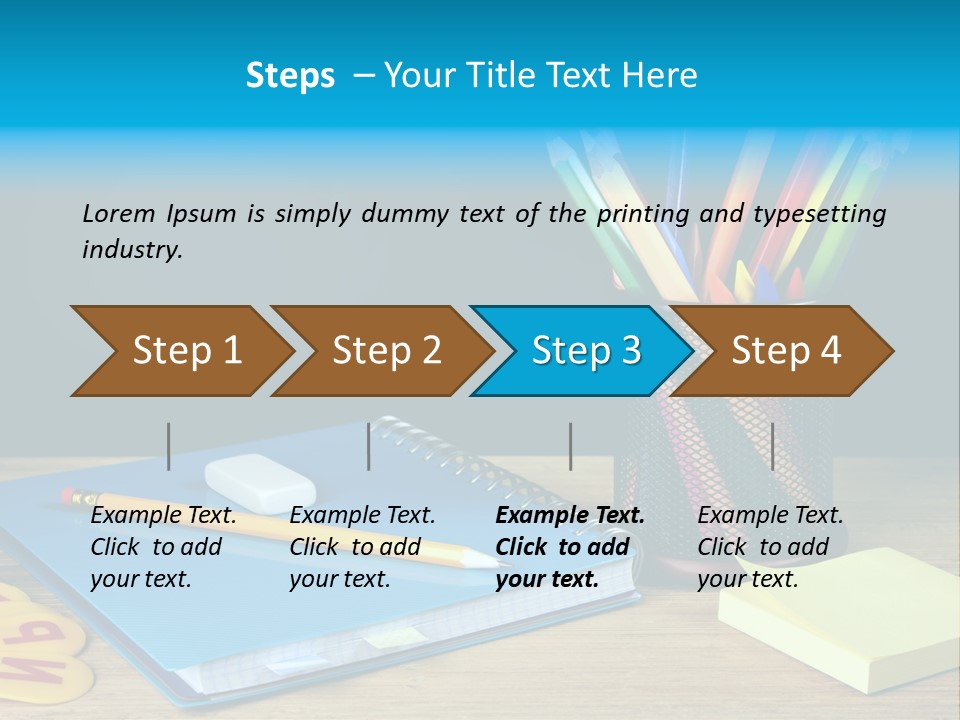 Steps – Your Title Text Here

Lorem Ipsum is simply dummy text of the printing and typesetting industry.

Step 1

Step 2

Step 3

Step 4

Example Text. Click to add your text.

Example Text. Click to add your text.

Example Text. Click to add your text.

Example Text. Click to add your text.